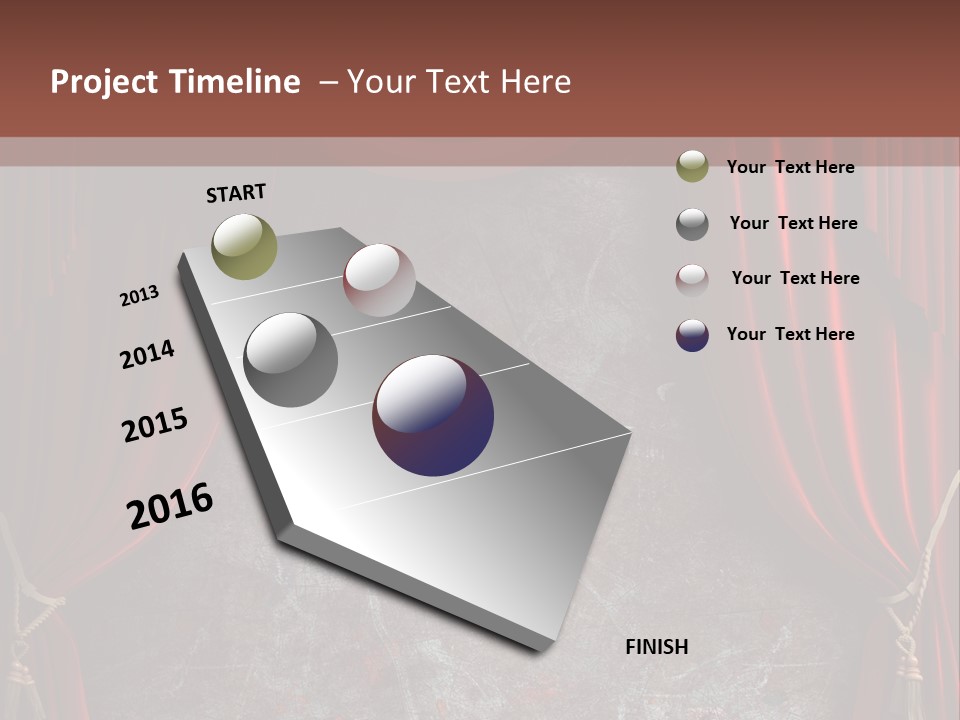 Project Timeline – Your Text Here

START

2013

2014

2015

2016

FINISH

Your Text Here

Your Text Here

Your Text Here

Your Text Here